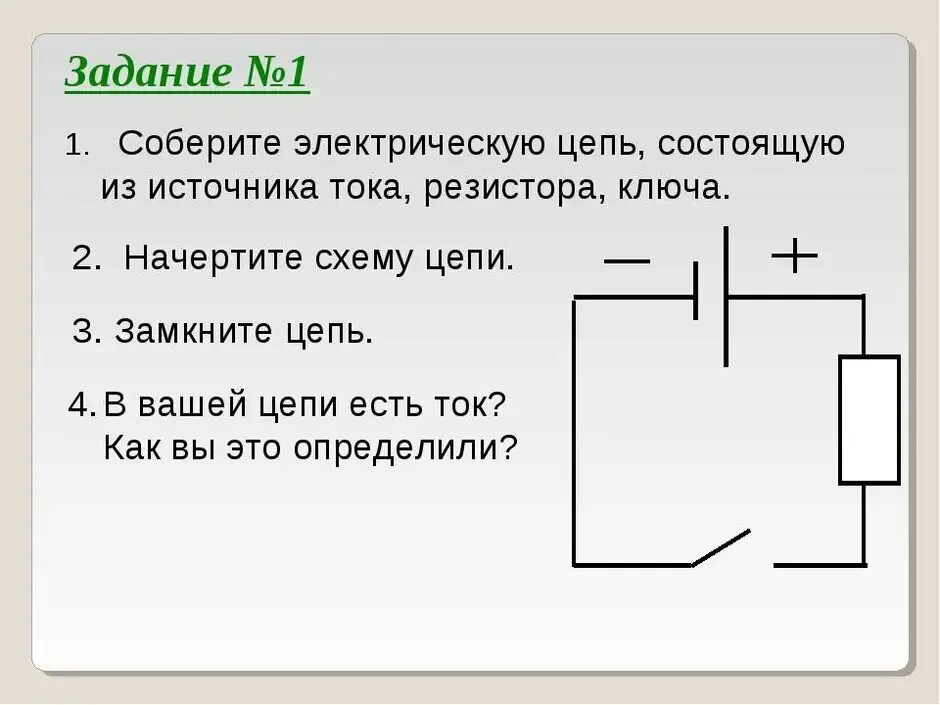 Задание №1

1. Соберите электрическую цепь, состоящую из источника тока, резистора, ключа.

2. Начертите схему цепи.

3. Замкните цепь.

4. В вашей цепи есть ток? Как вы это определили?

—

+